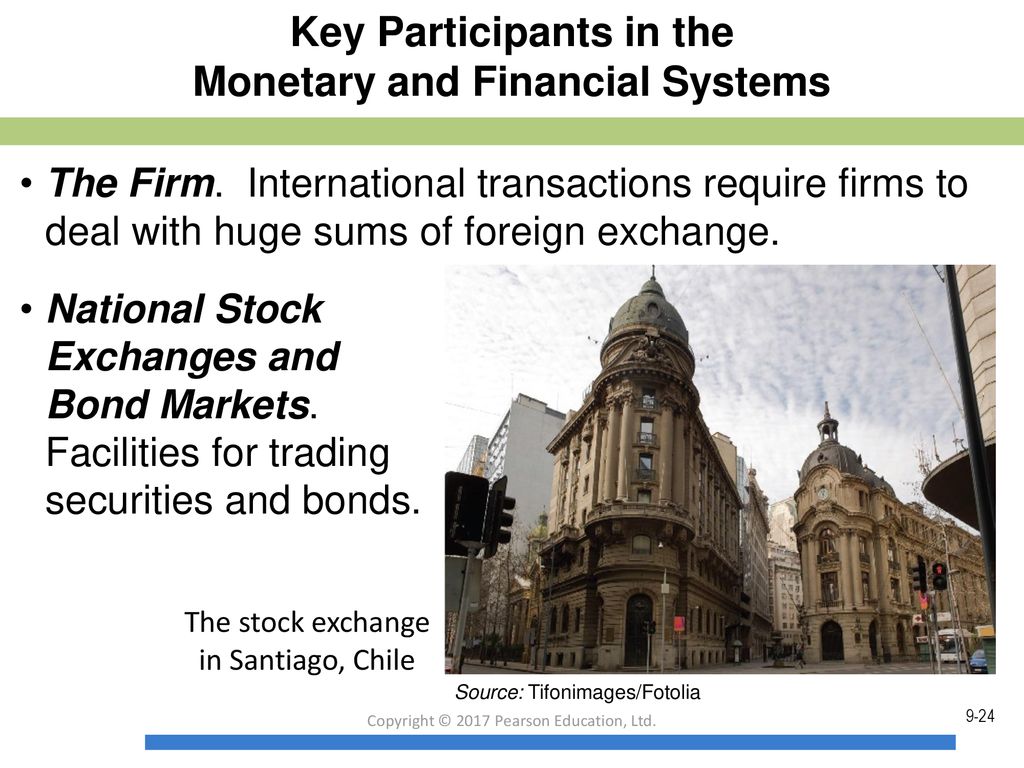 Key Participants in the
Monetary and Financial Systems

• The Firm. International transactions require firms to deal with huge sums of foreign exchange.

• National Stock Exchanges and Bond Markets. Facilities for trading securities and bonds.

The stock exchange in Santiago, Chile

Source: Tifonimages/Fotolia

Copyright © 2017 Pearson Education, Ltd.

9-24